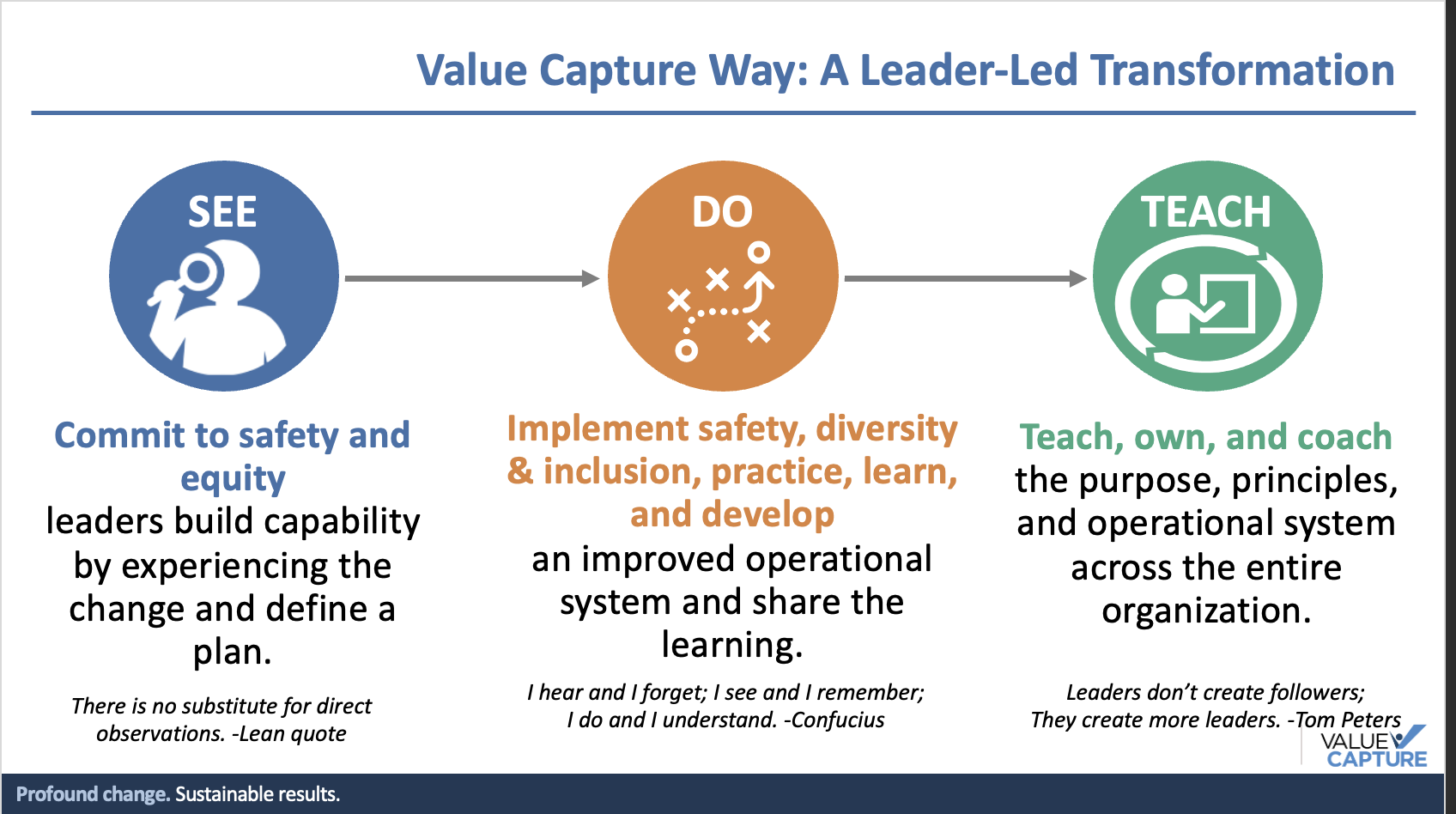 Value Capture Way: A Leader-Led Transformation

SEE

DO

TEACH

Commit to safety and equity
leaders build capability by experiencing the change and define a plan.

There is no substitute for direct observations. -Lean quote

Implement safety, diversity & inclusion, practice, learn, and develop
an improved operational system and share the learning.

I hear and I forget; I see and I remember; I do and I understand. -Confucius

Teach, own, and coach
the purpose, principles, and operational system across the entire organization.

Leaders don't create followers; They create more leaders. -Tom Peters

VALUE CAPTURE

Profound change. Sustainable results.